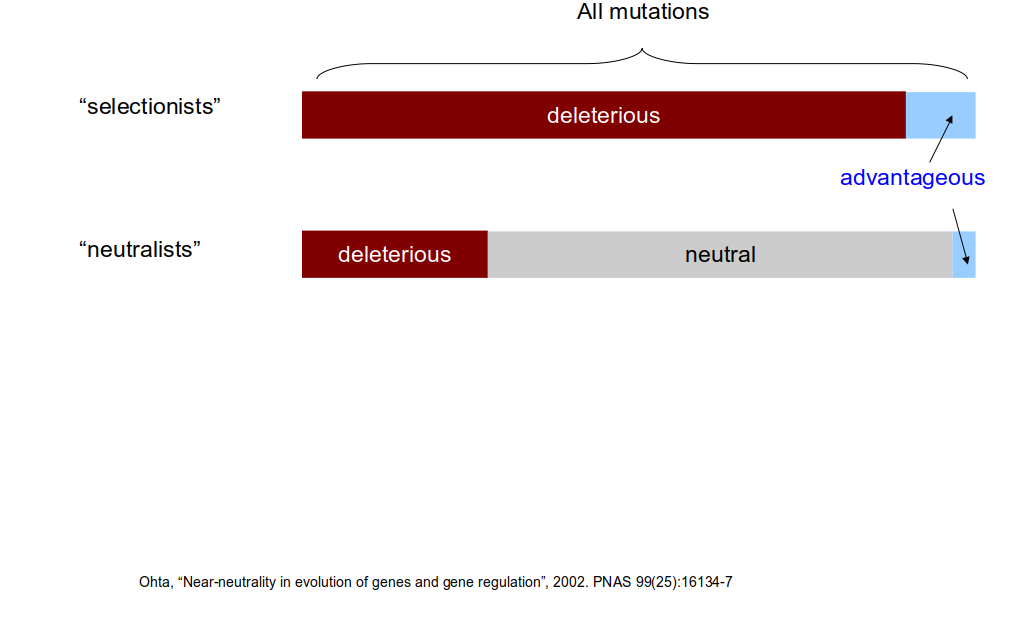 All mutations

“selectionists”

deleterious

advantageous

“neutralists”

deleterious

neutral

Ohta, “Near-neutrality in evolution of genes and gene regulation”, 2002. PNAS 99(25):16134-7